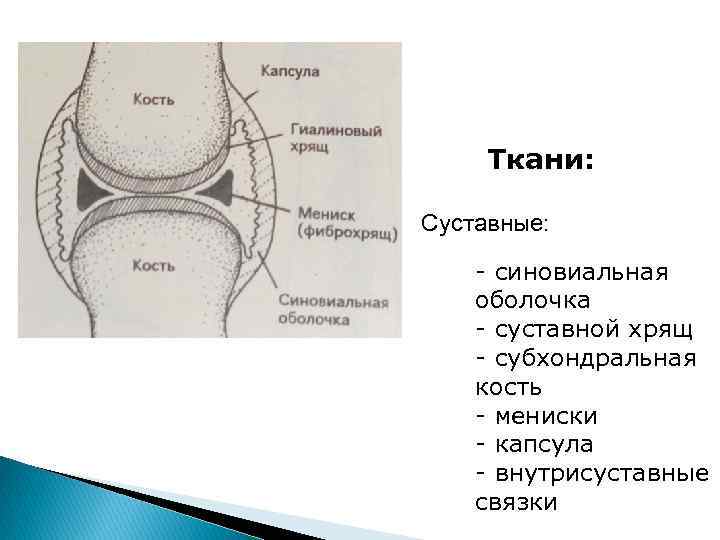 Капсула
Кость
Гиалиновый хрящ
Мениск (фиброхрящ)
Кость
Синовиальная оболочка

Ткани:

Суставные:

- синовиальная оболочка
- суставной хрящ
- субхондральная кость
- мениски
- капсула
- внутрисуставные связки